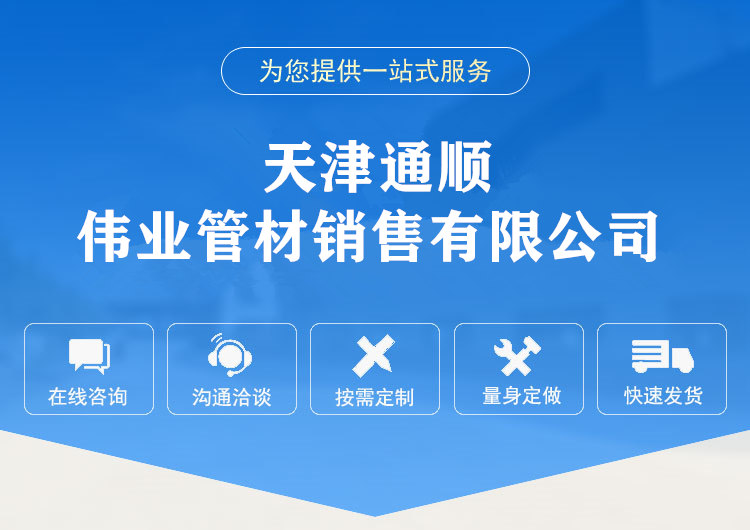 为您提供一站式服务

天津通顺
伟业管材销售有限公司

在线咨询

沟通洽谈

按需定制

量身定做

快速发货